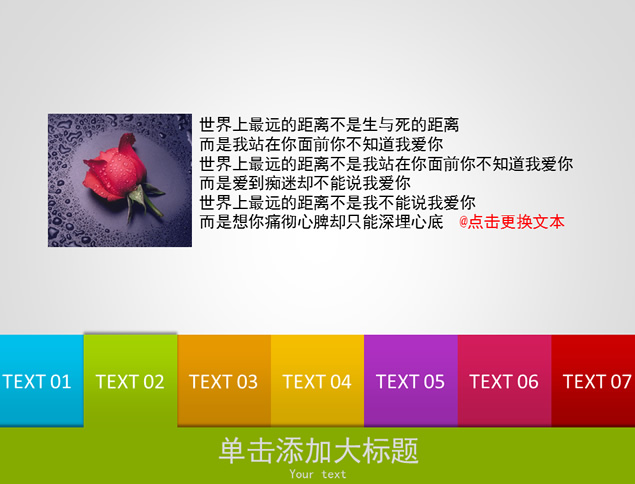 世界上最远的距离不是生与死的距离
而是我站在你面前你不知道我爱你
世界上最远的距离不是我站在你面前你不知道我爱你
而是爱到痴迷却不能说我爱你
世界上最远的距离不是我不能说我爱你
而是想你痛彻心脾却只能深埋心底 @点击更换文本

TEXT 01 TEXT 02 TEXT 03 TEXT 04 TEXT 05 TEXT 06 TEXT 07

单击添加大标题

Your text